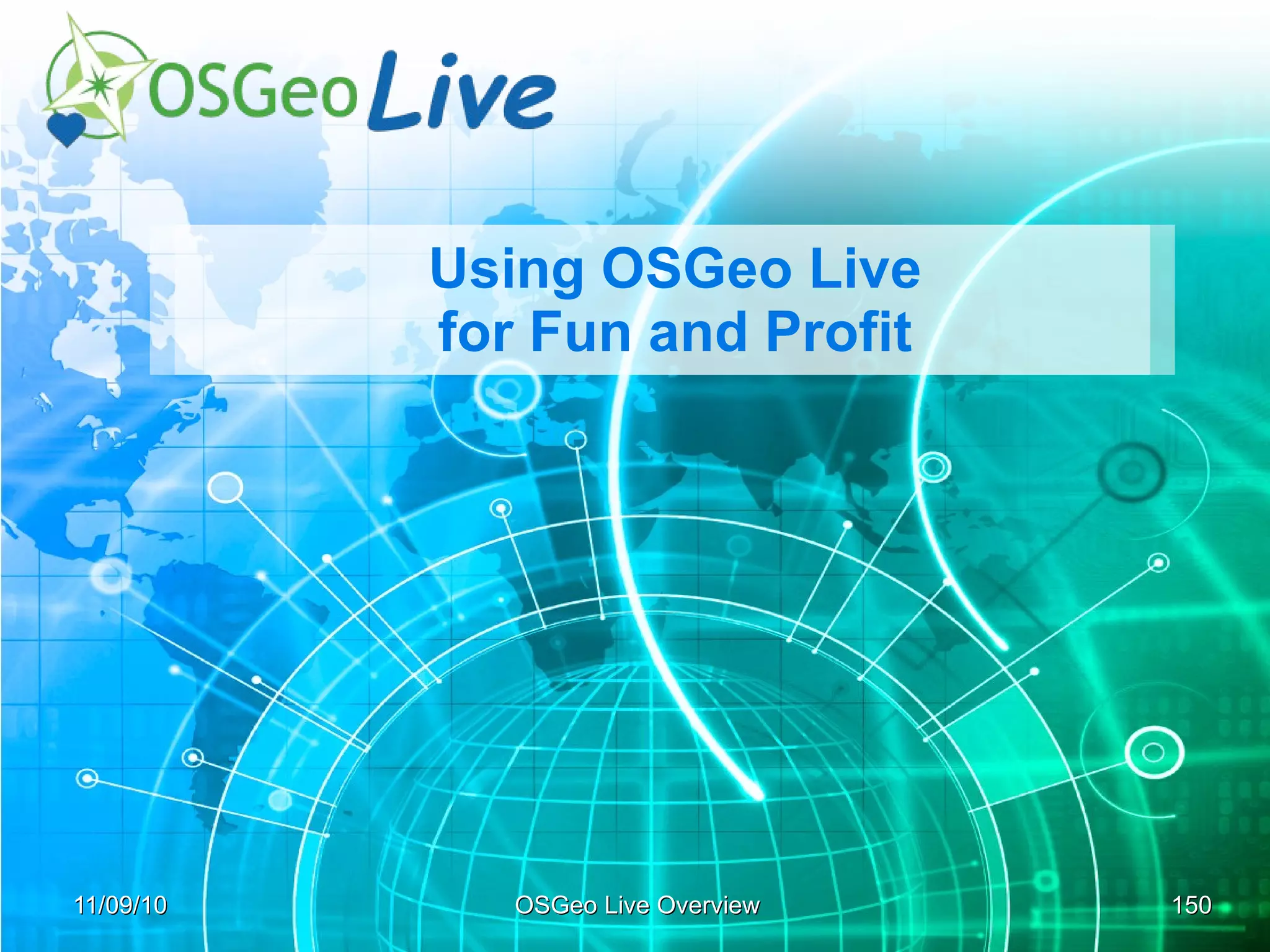 OSGeo Live

Using OSGeo Live for Fun and Profit

11/09/10

OSGeo Live Overview

150